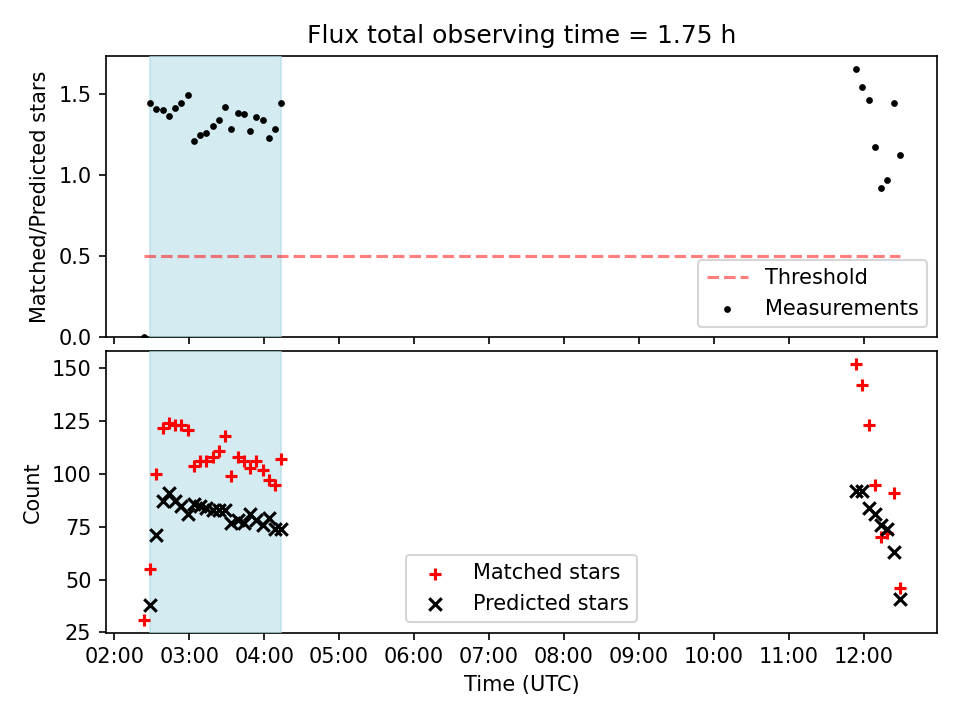 Flux total observing time = 1.75 h

Matched/Predicted stars

1.5
1.0
0.5
0.0

Threshold
Measurements

Count

150
125
100
75
50
25

Matched stars
Predicted stars

02:00 03:00 04:00 05:00 06:00 07:00 08:00 09:00 10:00 11:00 12:00

Time (UTC)